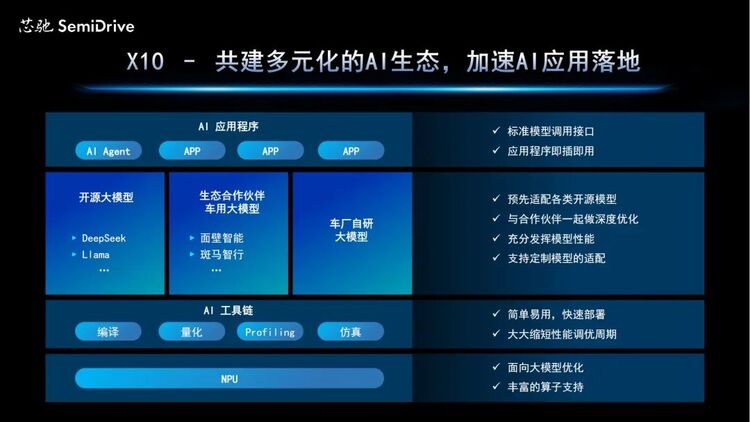 芯驰 SemiDrive

X10 - 共建多元化的AI生态，加速AI应用落地

AI 应用程序

AI Agent
APP
APP
APP

✓ 标准模型调用接口
✓ 应用程序即插即用

开源大模型
▸ DeepSeek
▸ Llama
…

生态合作伙伴车用大模型
▸ 面壁智能
▸ 斑马智行
…

车厂自研大模型

✓ 预先适配各类开源模型
✓ 与合作伙伴一起做深度优化
✓ 充分发挥模型性能
✓ 支持定制模型的适配

AI 工具链

编译
量化
Profiling
仿真

✓ 简单易用，快速部署
✓ 大大缩短性能调优周期

NPU

✓ 面向大模型优化
✓ 丰富的算子支持